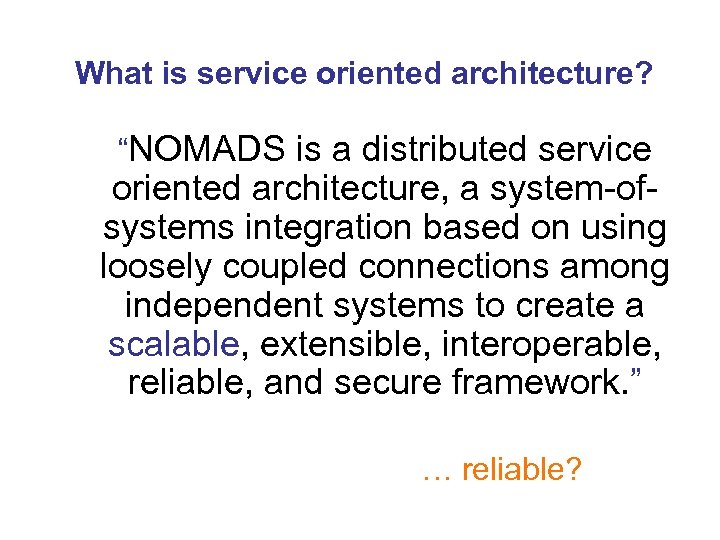 What is service oriented architecture?

“NOMADS is a distributed service oriented architecture, a system-of-systems integration based on using loosely coupled connections among independent systems to create a scalable, extensible, interoperable, reliable, and secure framework.”

… reliable?